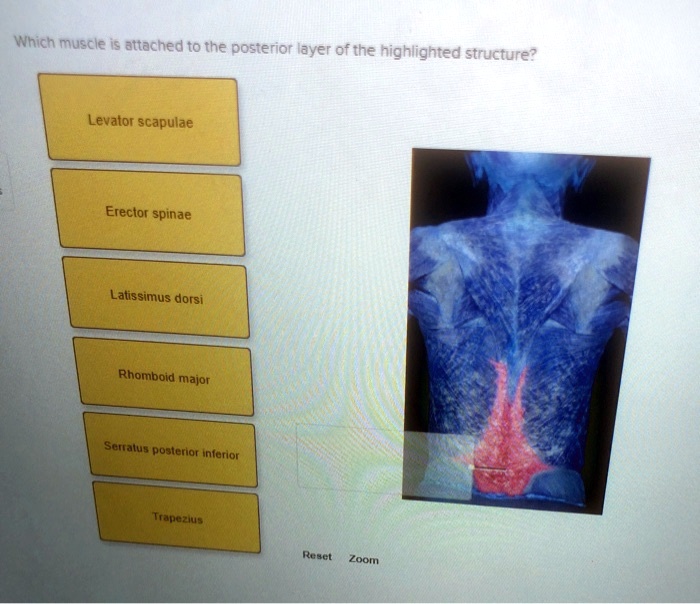 Which muscle is attached to the posterior layer of the highlighted structure?

Levator scapulae

Erector spinae

Latissimus dorsi

Rhomboid major

Serratus posterior inferior

Trapezius

Reset Zoom